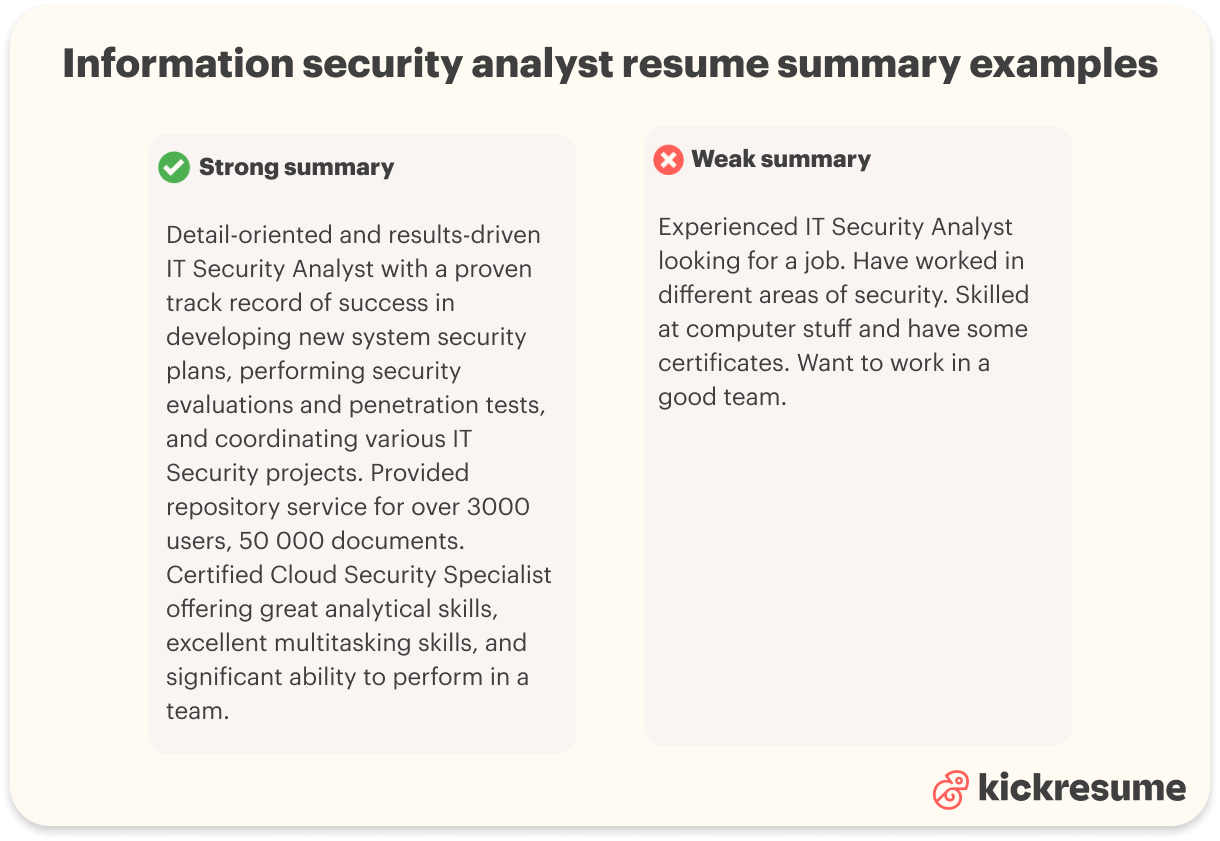 Information security analyst resume summary examples

Strong summary

Detail-oriented and results-driven IT Security Analyst with a proven track record of success in developing new system security plans, performing security evaluations and penetration tests, and coordinating various IT Security projects. Provided repository service for over 3000 users, 50 000 documents. Certified Cloud Security Specialist offering great analytical skills, excellent multitasking skills, and significant ability to perform in a team.

Weak summary

Experienced IT Security Analyst looking for a job. Have worked in different areas of security. Skilled at computer stuff and have some certificates. Want to work in a good team.

kickresume